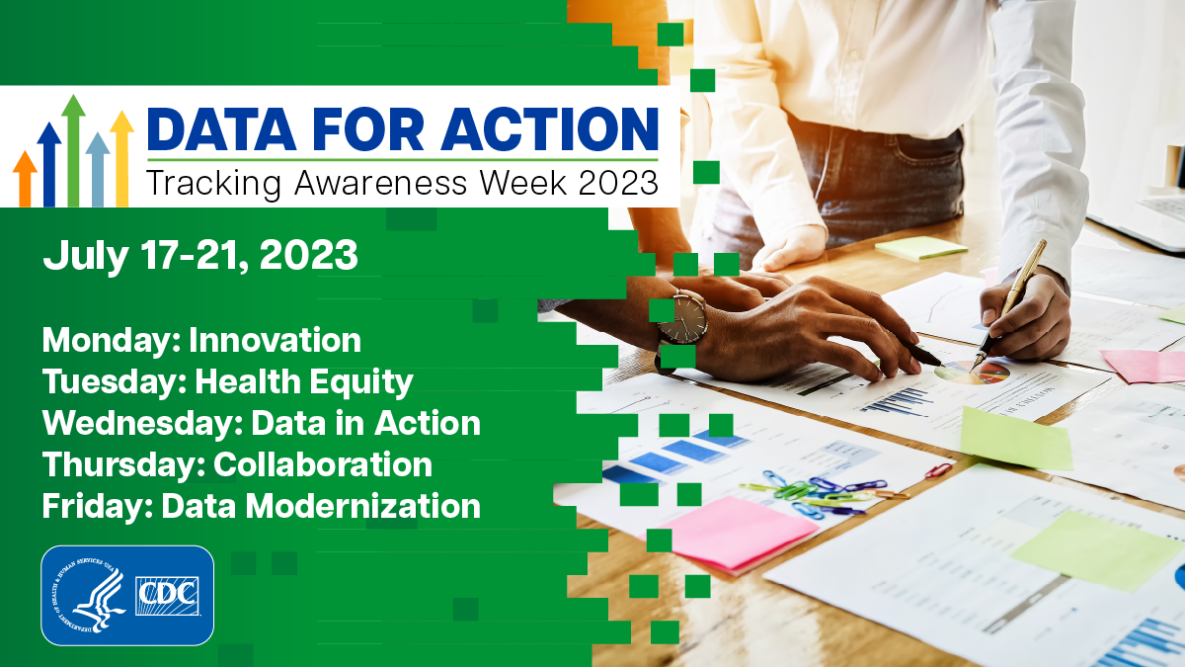 DATA FOR ACTION
Tracking Awareness Week 2023

July 17-21, 2023

Monday: Innovation
Tuesday: Health Equity
Wednesday: Data in Action
Thursday: Collaboration
Friday: Data Modernization

DEPARTMENT OF HEALTH & HUMAN SERVICES USA

CDC